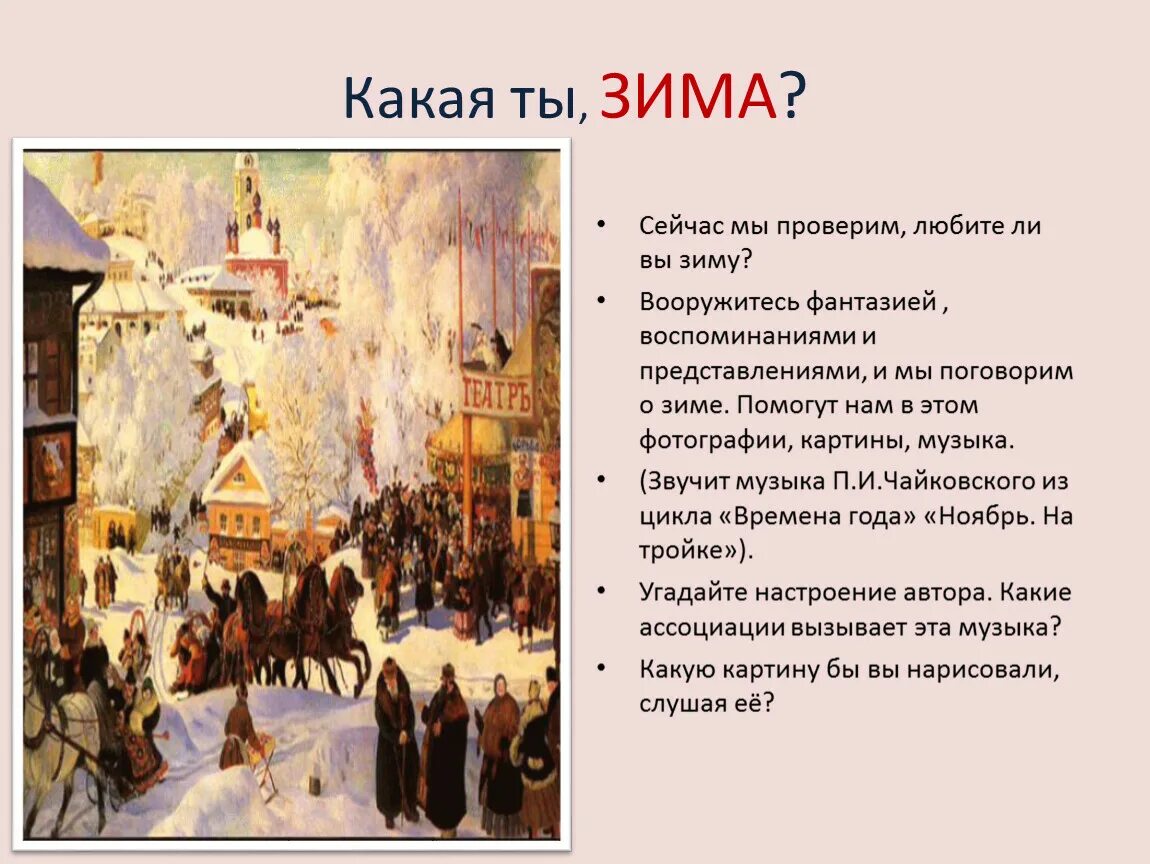 Какая ты, ЗИМА?

ТЕАТРЪ

• Сейчас мы проверим, любите ли вы зиму?
• Вооружитесь фантазией , воспоминаниями и представлениями, и мы поговорим о зиме. Помогут нам в этом фотографии, картины, музыка.
• (Звучит музыка П.И.Чайковского из цикла «Времена года» «Ноябрь. На тройке»).
• Угадайте настроение автора. Какие ассоциации вызывает эта музыка?
• Какую картину бы вы нарисовали, слушая её?